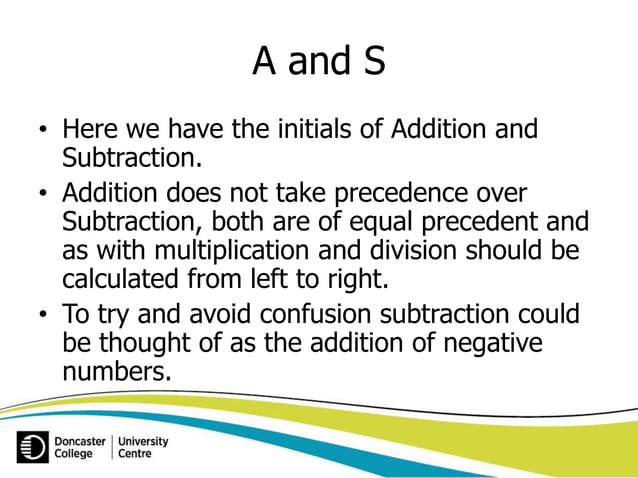 A and S

• Here we have the initials of Addition and Subtraction.

• Addition does not take precedence over Subtraction, both are of equal precedent and as with multiplication and division should be calculated from left to right.

• To try and avoid confusion subtraction could be thought of as the addition of negative numbers.

Doncaster College | University Centre